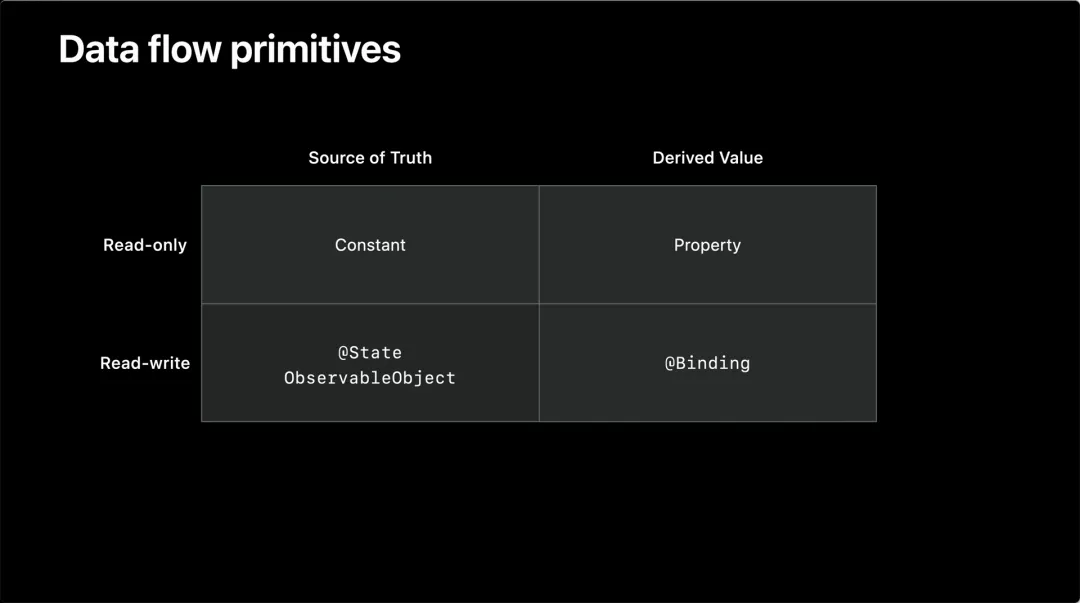 Data flow primitives

| | Source of Truth | Derived Value |
|---|---|---|
| Read-only | Constant | Property |
| Read-write | @State ObservableObject | @Binding |